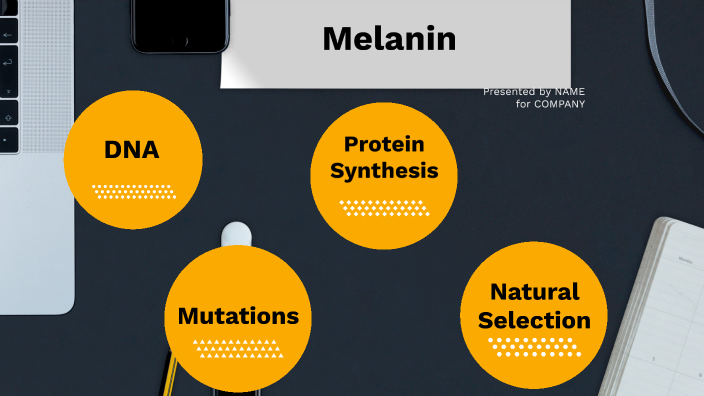 Melanin

Presented by NAME
for COMPANY

DNA

Protein Synthesis

Mutations

Natural Selection